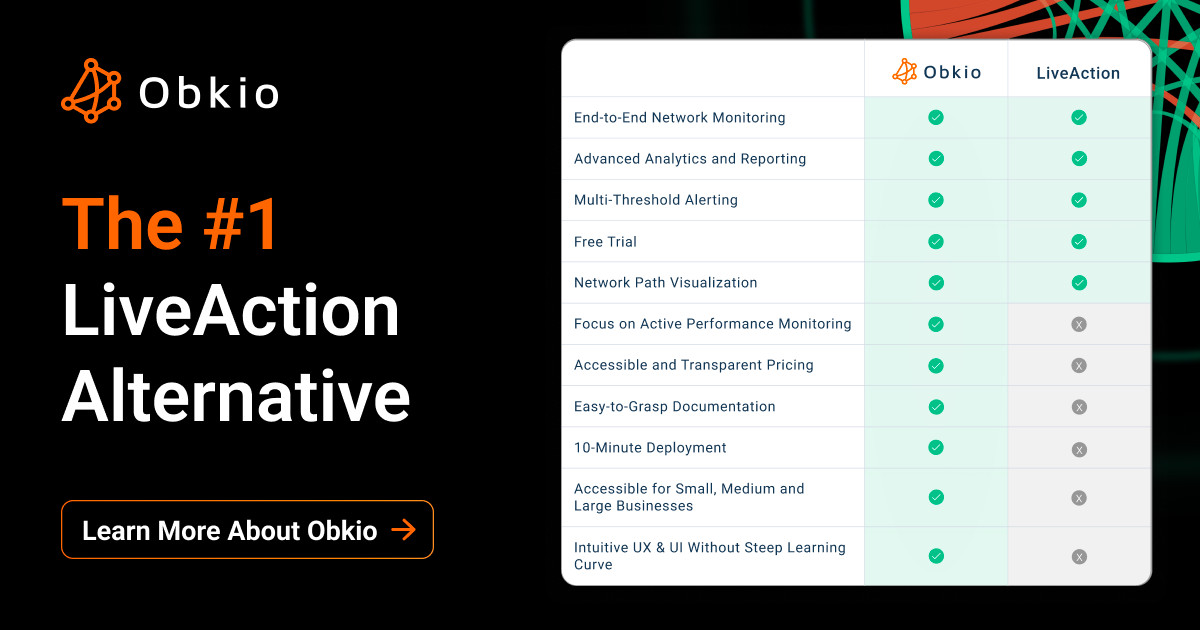 Obkio

The #1 LiveAction Alternative

Learn More About Obkio →

| | Obkio | LiveAction |
|---|---|---|
| End-to-End Network Monitoring | ✓ | ✓ |
| Advanced Analytics and Reporting | ✓ | ✓ |
| Multi-Threshold Alerting | ✓ | ✓ |
| Free Trial | ✓ | ✓ |
| Network Path Visualization | ✓ | ✓ |
| Focus on Active Performance Monitoring | ✓ | x |
| Accessible and Transparent Pricing | ✓ | x |
| Easy-to-Grasp Documentation | ✓ | x |
| 10-Minute Deployment | ✓ | x |
| Accessible for Small, Medium and Large Businesses | ✓ | x |
| Intuitive UX & UI Without Steep Learning Curve | ✓ | x |